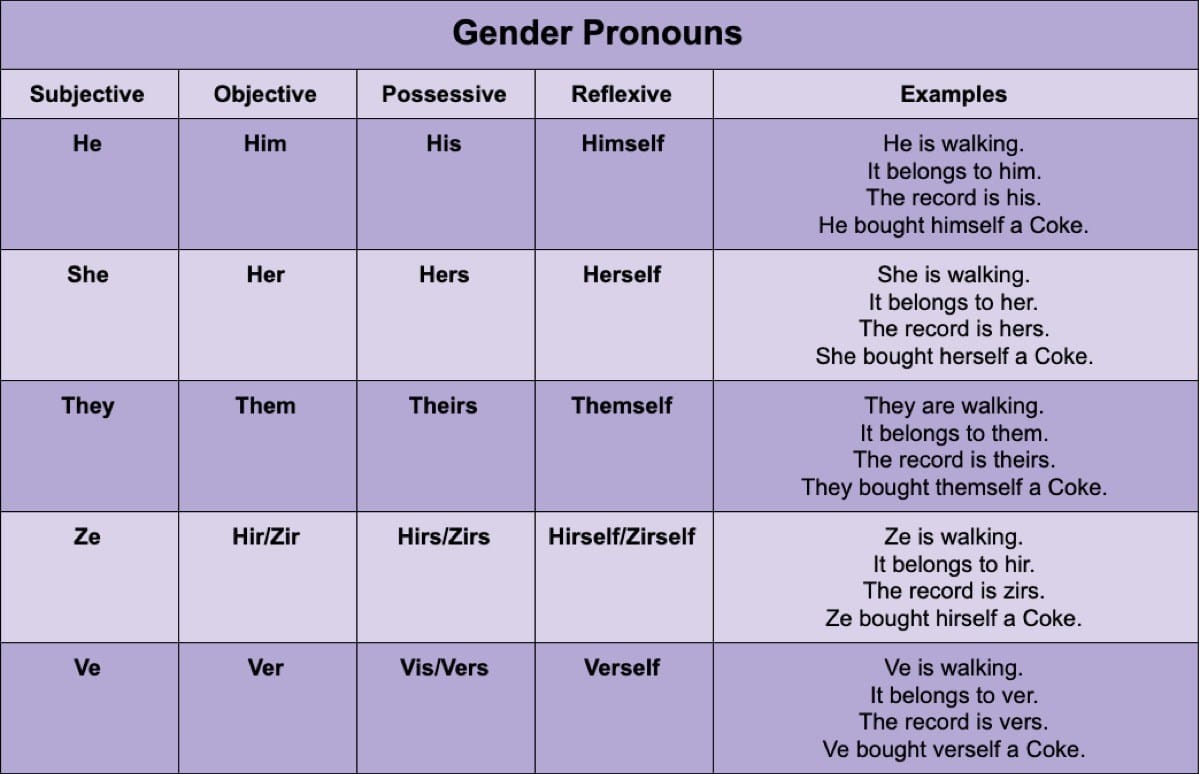 Gender Pronouns

| Subjective | Objective | Possessive | Reflexive | Examples |
|---|---|---|---|---|
| He | Him | His | Himself | He is walking. It belongs to him. The record is his. He bought himself a Coke. |
| She | Her | Hers | Herself | She is walking. It belongs to her. The record is hers. She bought herself a Coke. |
| They | Them | Theirs | Themself | They are walking. It belongs to them. The record is theirs. They bought themself a Coke. |
| Ze | Hir/Zir | Hirs/Zirs | Hirself/Zirself | Ze is walking. It belongs to hir. The record is zirs. Ze bought hirself a Coke. |
| Ve | Ver | Vis/Vers | Verself | Ve is walking. It belongs to ver. The record is vers. Ve bought verself a Coke. |